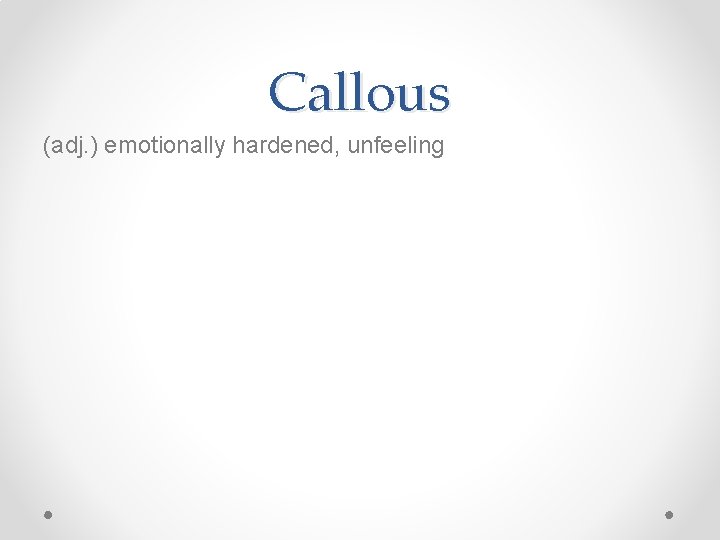 Callous

(adj.) emotionally hardened, unfeeling